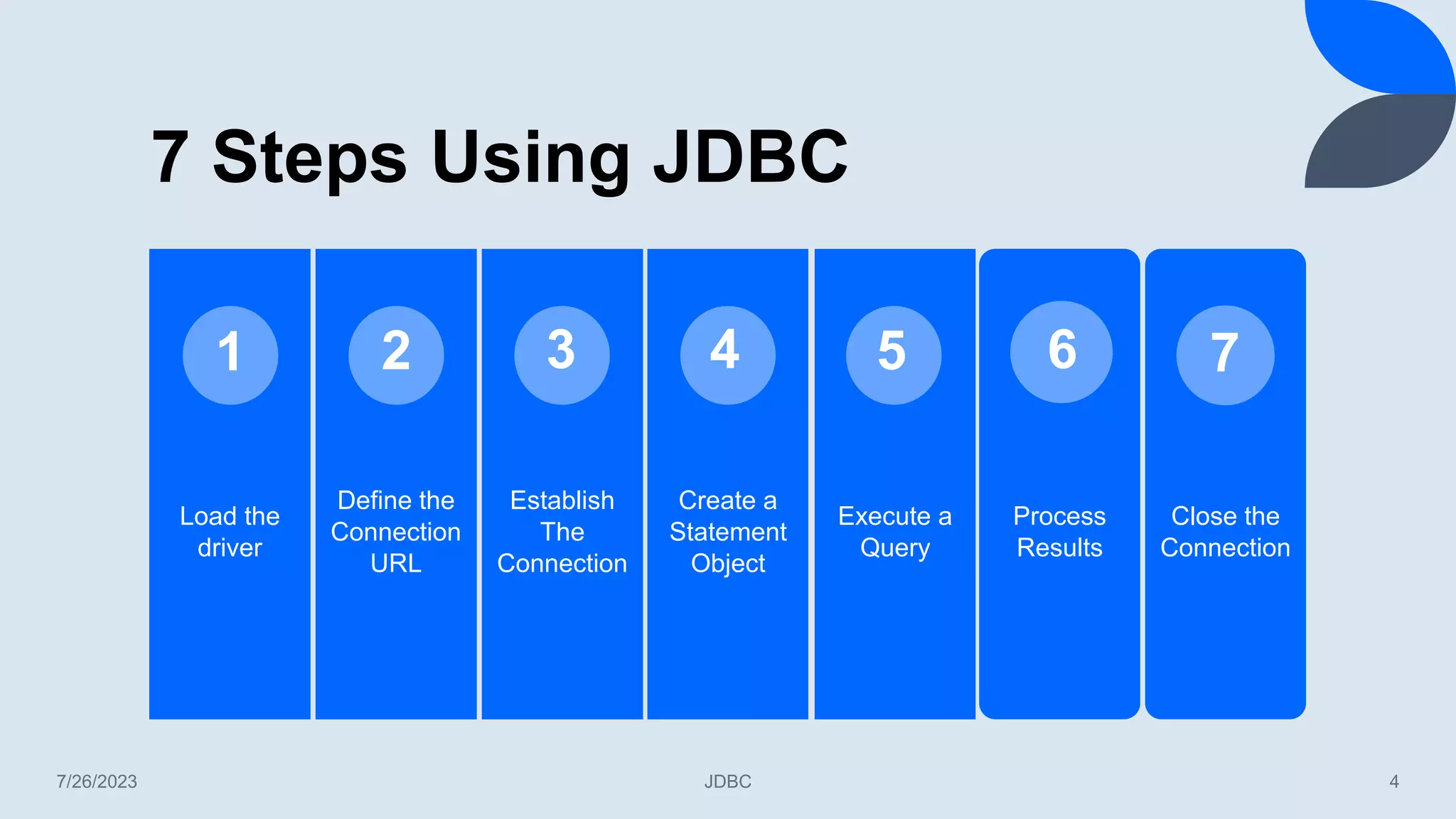 7 Steps Using JDBC

1

Load the driver

2

Define the Connection URL

3

Establish The Connection

4

Create a Statement Object

5

Execute a Query

6

Process Results

7

Close the Connection

7/26/2023

JDBC

4